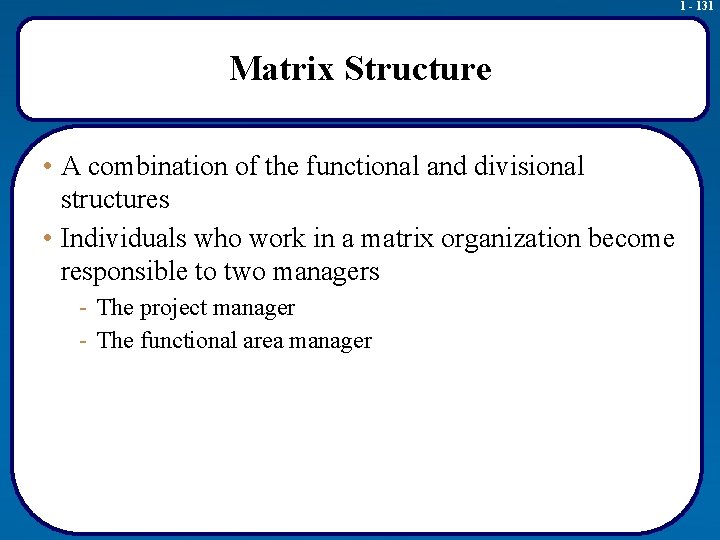 1 - 131

Matrix Structure

• A combination of the functional and divisional structures
• Individuals who work in a matrix organization become responsible to two managers
  - The project manager
  - The functional area manager